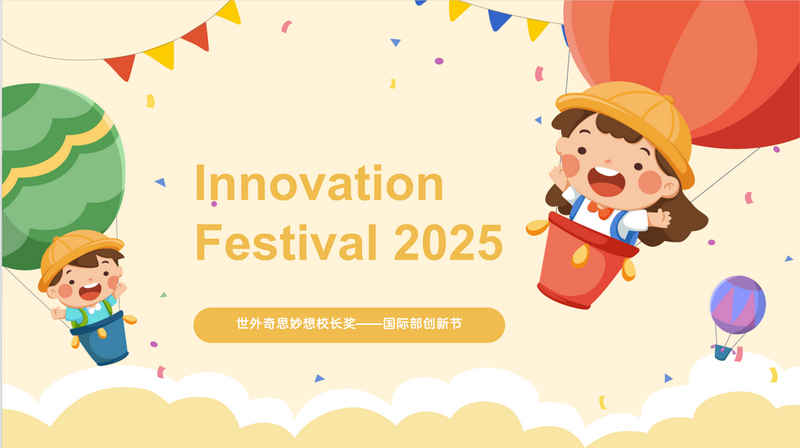 Innovation Festival 2025

世外奇思妙想校长奖——国际部创新节